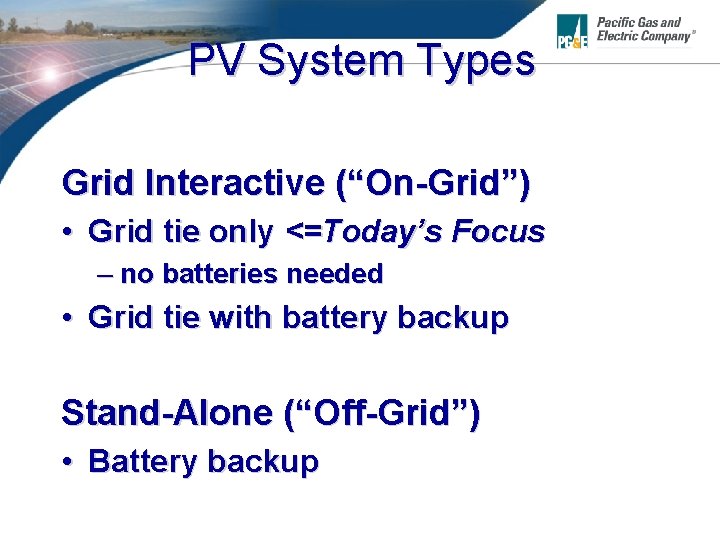 PG&E Pacific Gas and Electric Company®

PV System Types

Grid Interactive (“On-Grid”)

• Grid tie only <=Today’s Focus

– no batteries needed

• Grid tie with battery backup

Stand-Alone (“Off-Grid”)

• Battery backup